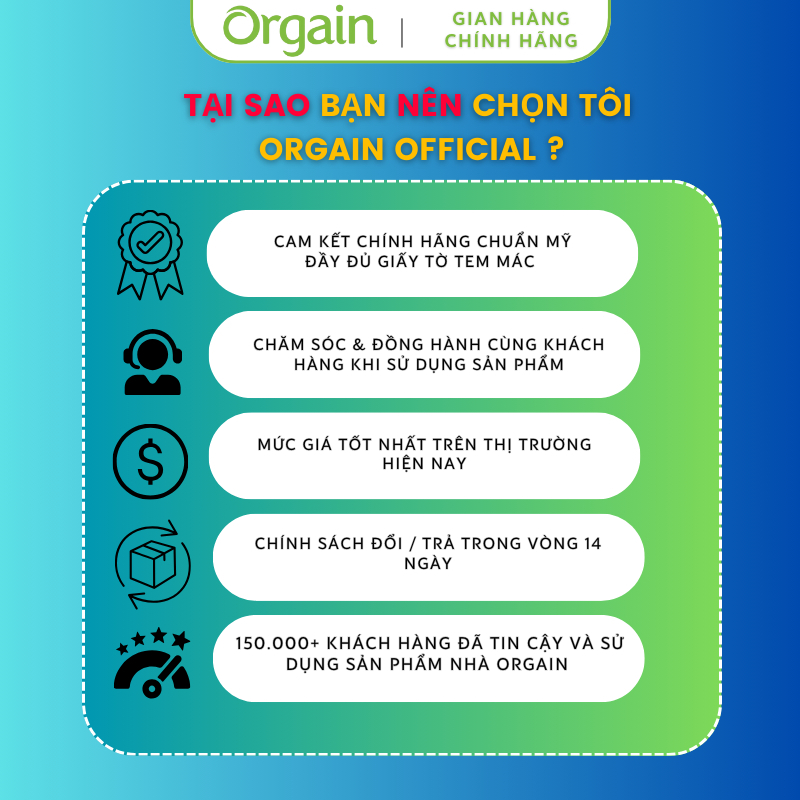 Orgain | GIAN HÀNG CHÍNH HÃNG

TẠI SAO BẠN NÊN CHỌN TÔI ORGAIN OFFICIAL ?

CAM KẾT CHÍNH HÃNG CHUẨN MỸ ĐẦY ĐỦ GIẤY TỜ TEM MÁC

CHĂM SÓC & ĐỒNG HÀNH CÙNG KHÁCH HÀNG KHI SỬ DỤNG SẢN PHẨM

MỨC GIÁ TỐT NHẤT TRÊN THỊ TRƯỜNG HIỆN NAY

CHÍNH SÁCH ĐỔI / TRẢ TRONG VÒNG 14 NGÀY

150.000+ KHÁCH HÀNG ĐÃ TIN CẬY VÀ SỬ DỤNG SẢN PHẨM NHÀ ORGAIN